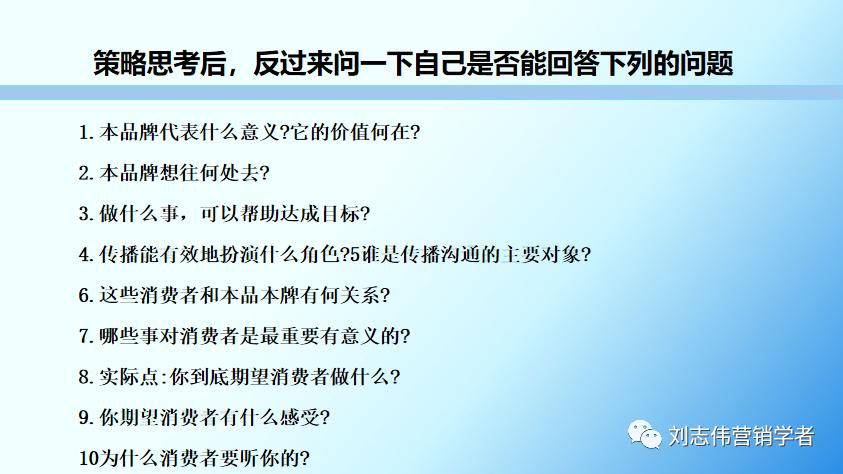 策略思考后，反过来问一下自己是否能回答下列的问题

1. 本品牌代表什么意义?它的价值何在?

2. 本品牌想往何处去?

3. 做什么事，可以帮助达成目标?

4. 传播能有效地扮演什么角色?5谁是传播沟通的主要对象?

6. 这些消费者和本品本牌有何关系?

7. 哪些事对消费者是最重要有意义的?

8. 实际点:你到底期望消费者做什么?

9. 你期望消费者有什么感受?

10为什么消费者要听你的?

刘志伟营销学者